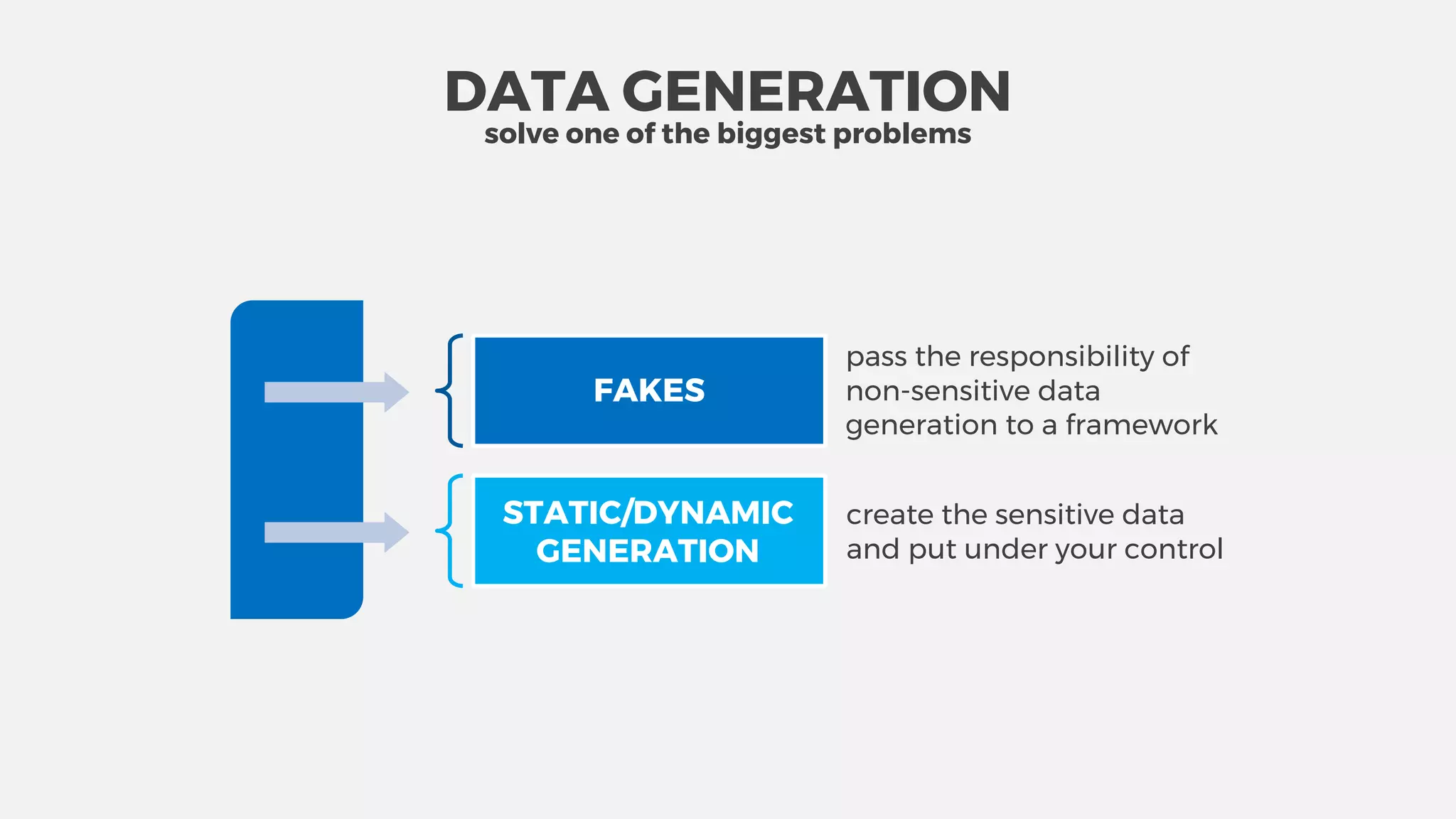 DATA GENERATION
solve one of the biggest problems

FAKES

pass the responsibility of non-sensitive data generation to a framework

STATIC/DYNAMIC GENERATION

create the sensitive data and put under your control